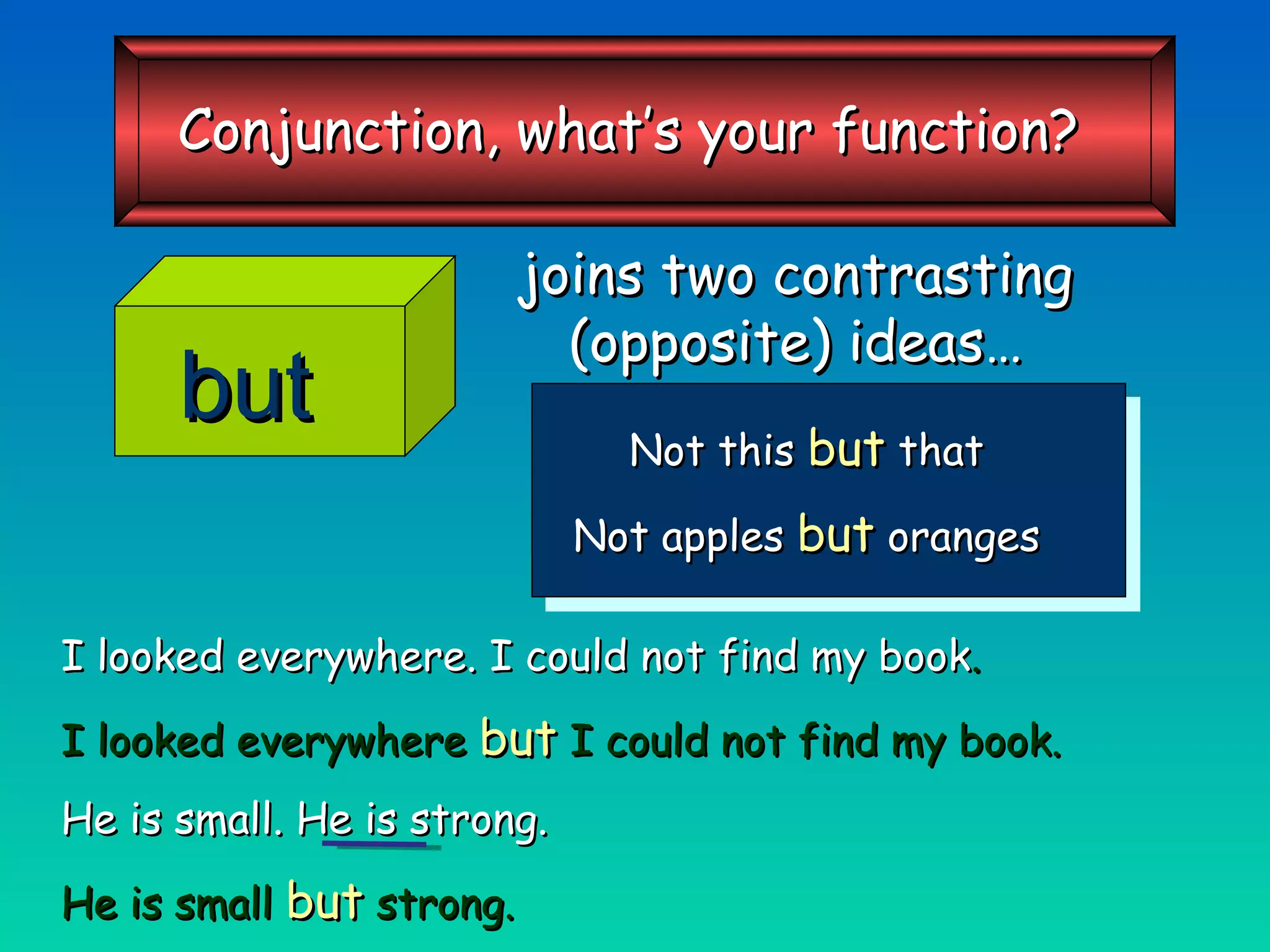 Conjunction, what's your function?

but

joins two contrasting (opposite) ideas…

Not this but that

Not apples but oranges

I looked everywhere. I could not find my book.

I looked everywhere but I could not find my book.

He is small. He is strong.

He is small but strong.